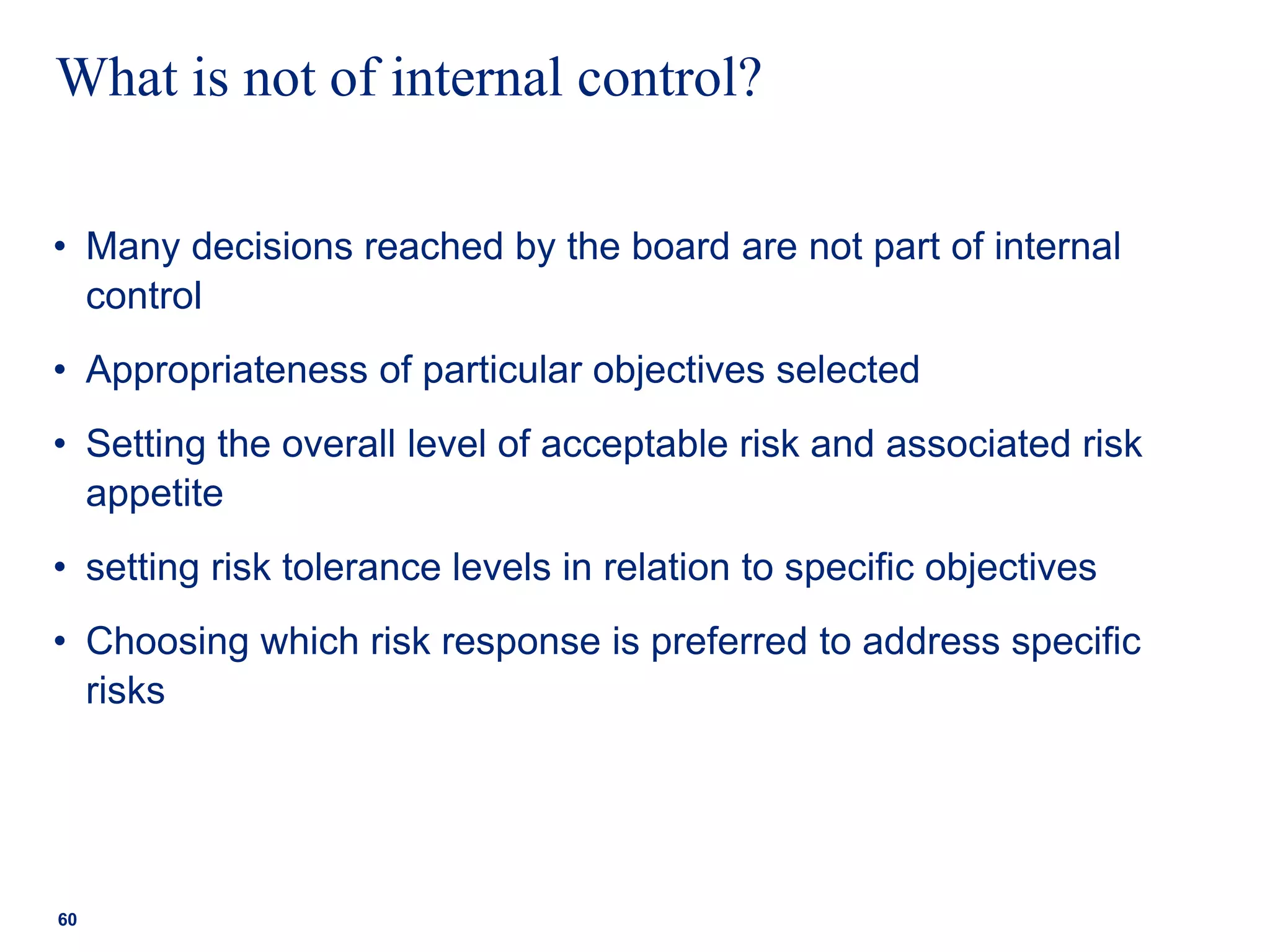 What is not of internal control?

• Many decisions reached by the board are not part of internal control

• Appropriateness of particular objectives selected

• Setting the overall level of acceptable risk and associated risk appetite

• setting risk tolerance levels in relation to specific objectives

• Choosing which risk response is preferred to address specific risks

60